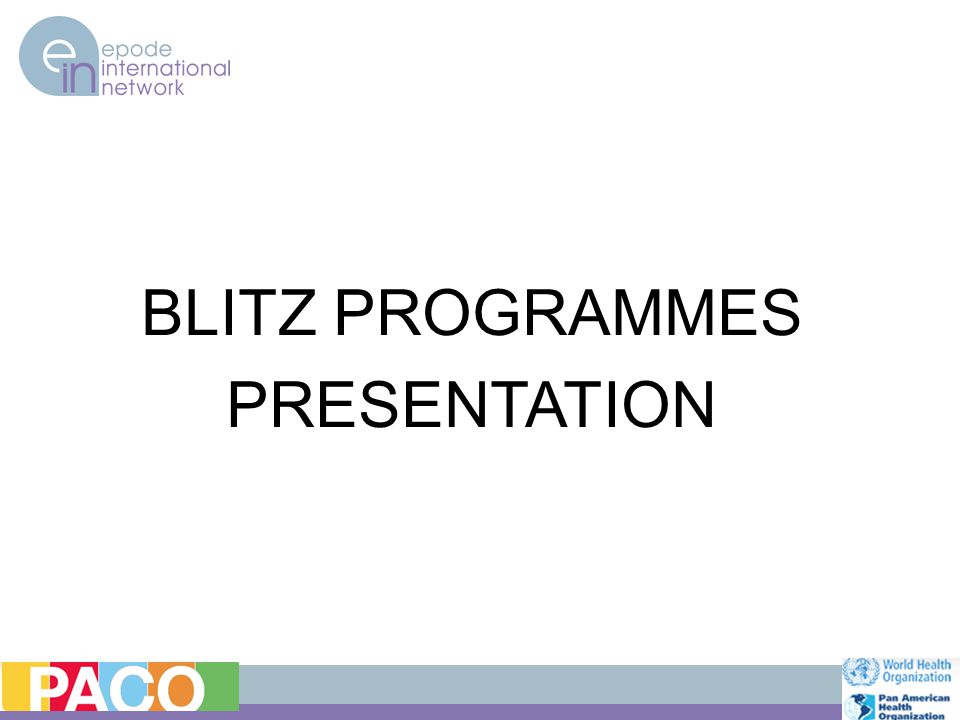 ein epode international network

BLITZ PROGRAMMES PRESENTATION

PACO

World Health Organization

Pan American Health Organization